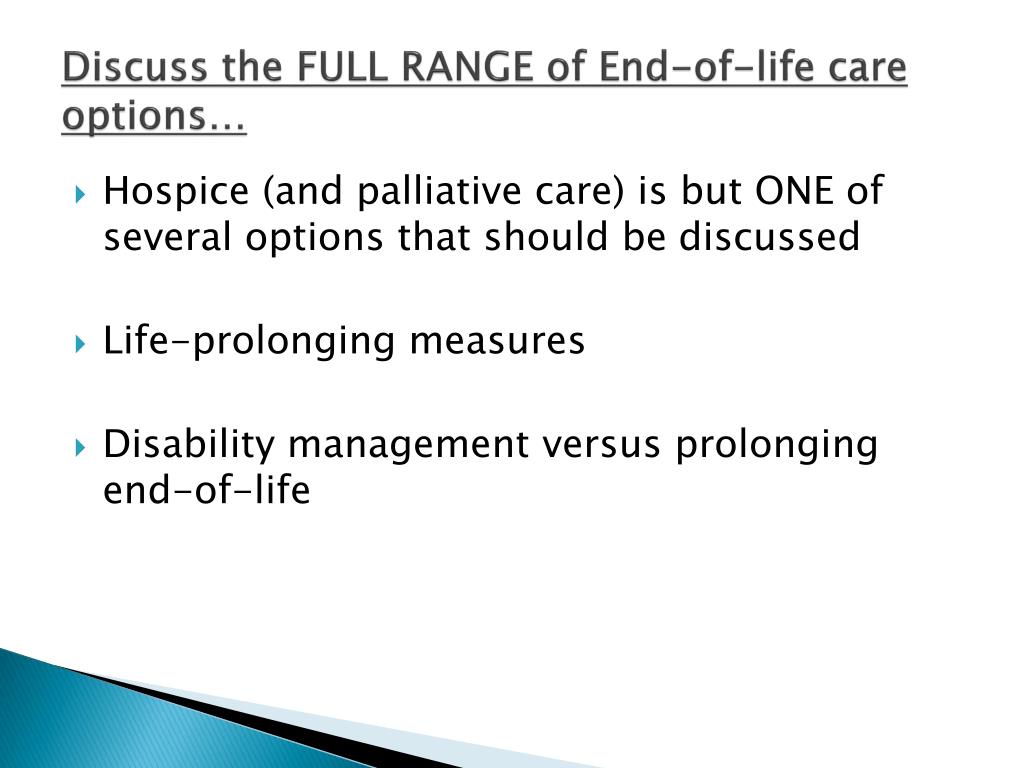 Discuss the FULL RANGE of End-of-life care options…

Hospice (and palliative care) is but ONE of several options that should be discussed

Life-prolonging measures

Disability management versus prolonging end-of-life